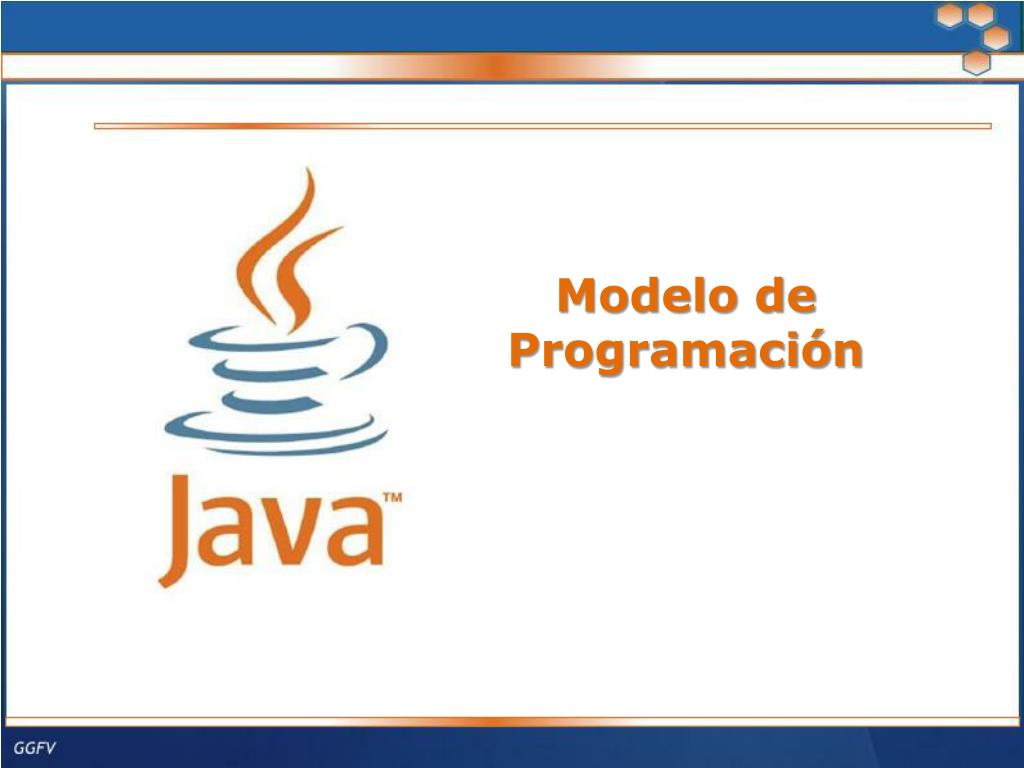 Java™

Modelo de Programación

GGFV